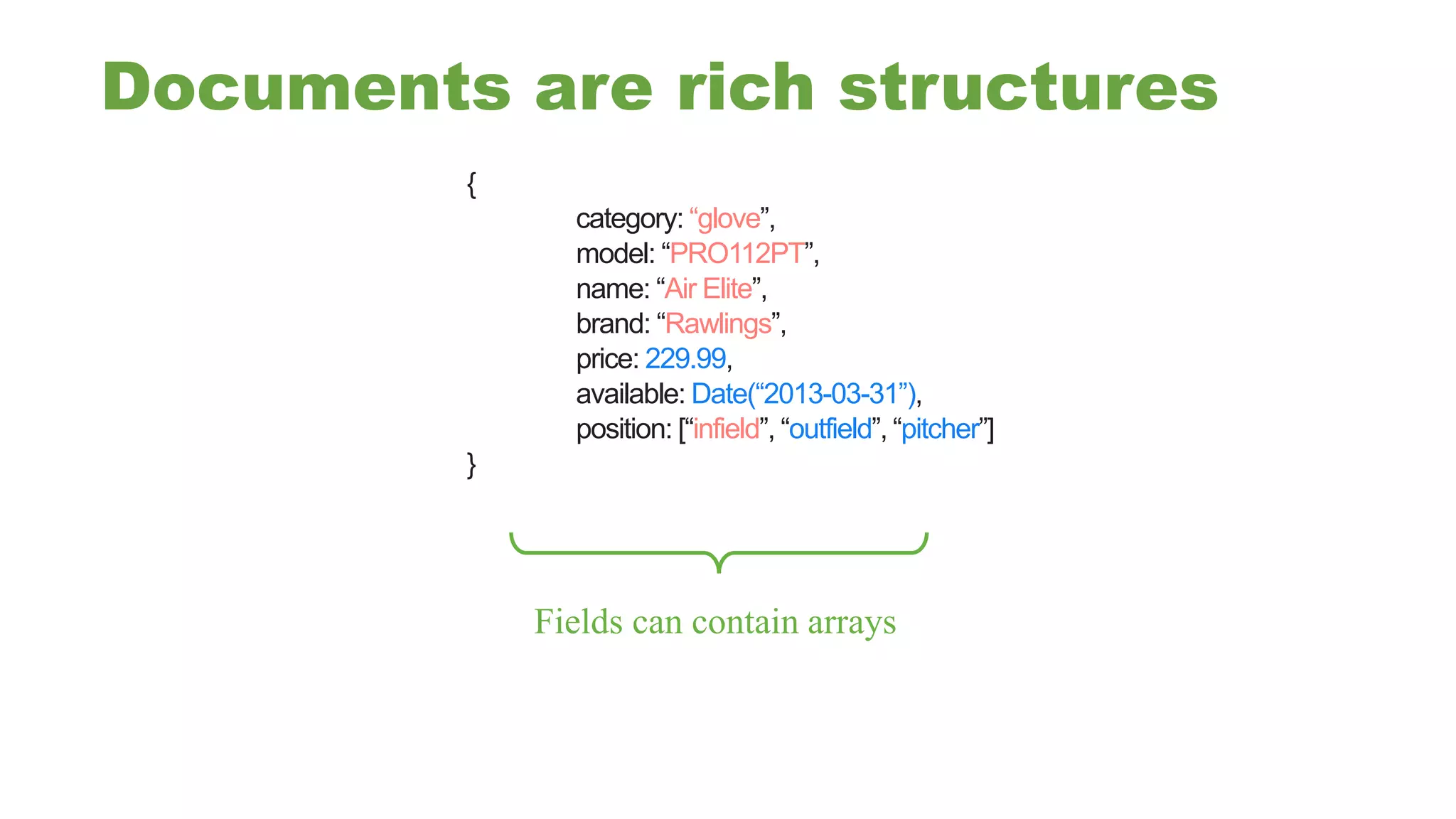 Documents are rich structures

{
category: “glove”,
model: “PRO112PT”,
name: “Air Elite”,
brand: “Rawlings”,
price: 229.99,
available: Date(“2013-03-31”),
position: [“infield”, “outfield”, “pitcher”]
}

Fields can contain arrays